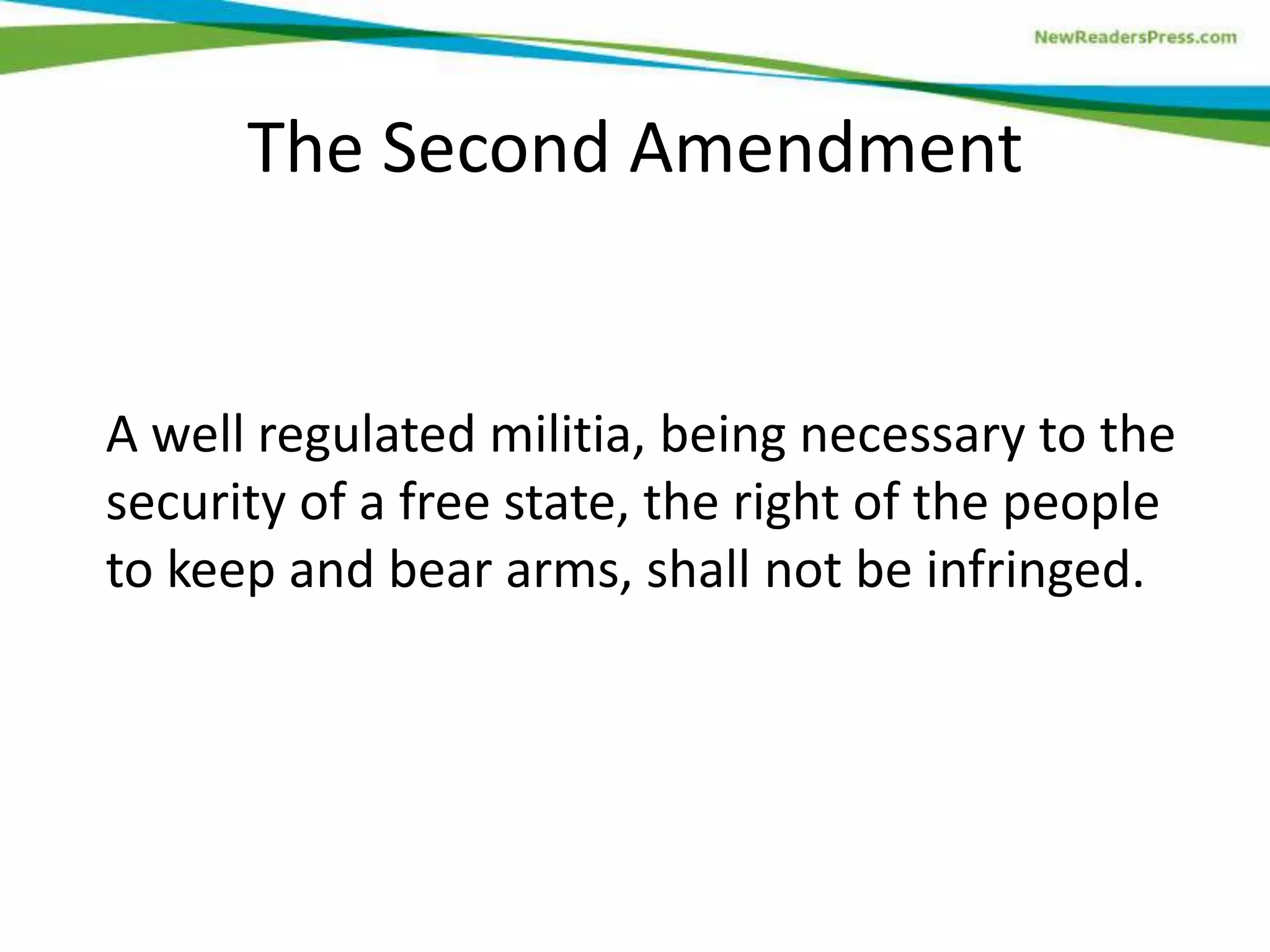 NewReadersPress.com

The Second Amendment

A well regulated militia, being necessary to the security of a free state, the right of the people to keep and bear arms, shall not be infringed.